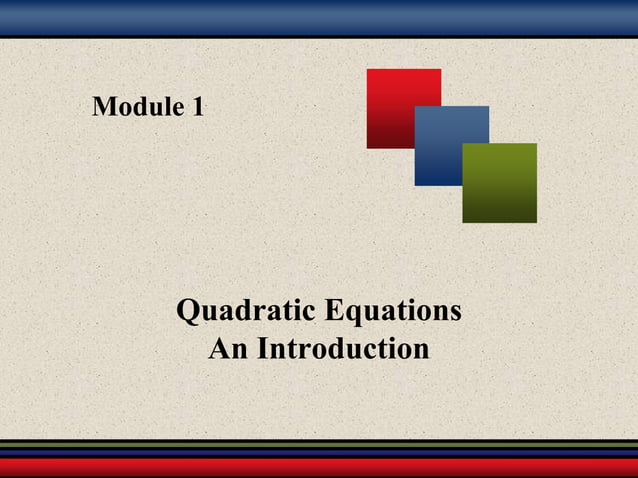 Module 1

Quadratic Equations
An Introduction